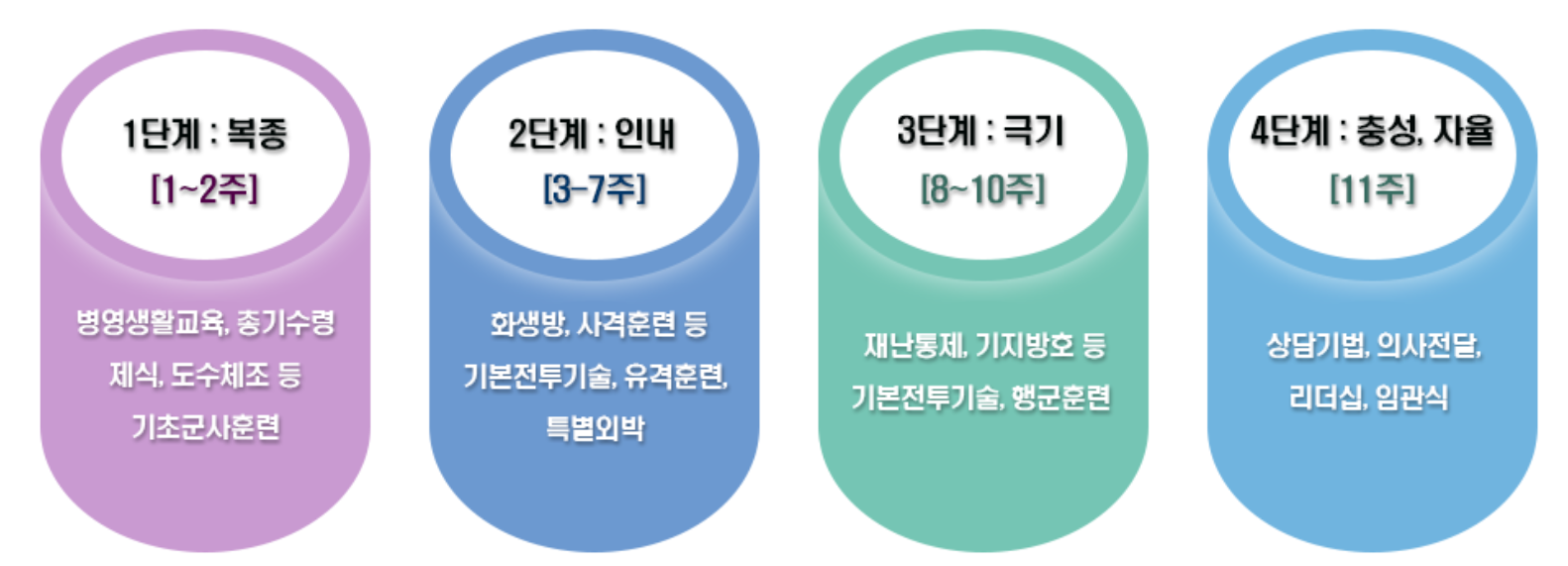 1단계 : 복종
[1~2주]

병영생활교육, 총기수령
제식, 도수체조 등
기초군사훈련

2단계 : 인내
[3-7주]

화생방, 사격훈련 등
기본전투기술, 유격훈련,
특별외박

3단계 : 극기
[8~10주]

재난통제, 기지방호 등
기본전투기술, 행군훈련

4단계 : 충성, 자율
[11주]

상담기법, 의사전달,
리더십, 임관식